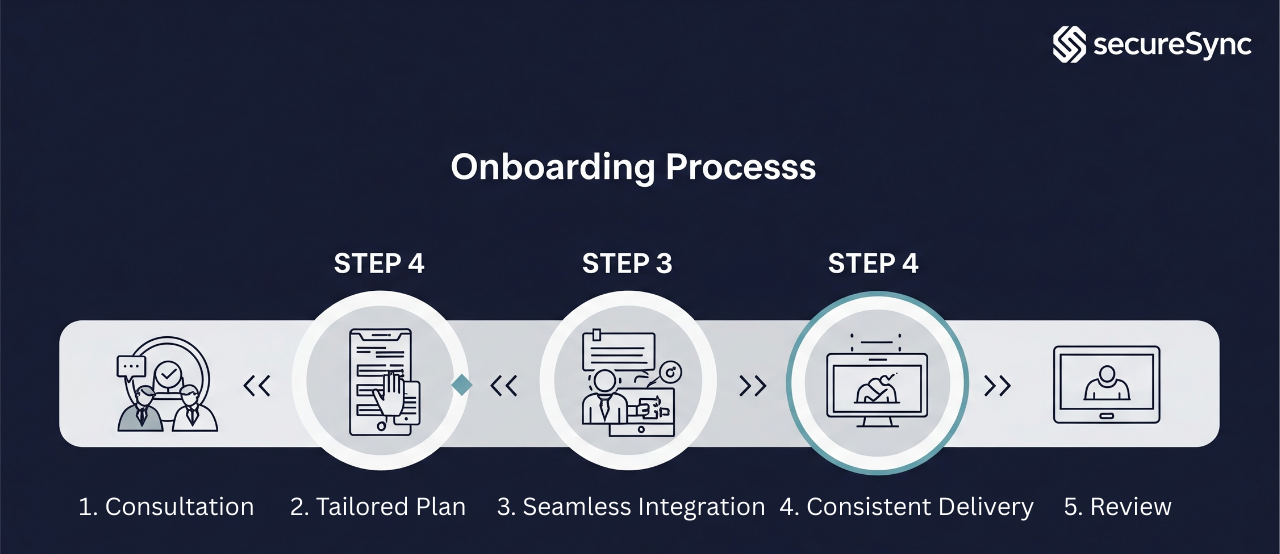 secureSync

Onboarding Processs

STEP 4

STEP 3

STEP 4

<< << >> >>

1. Consultation

2. Tailored Plan

3. Seamless Integration

4. Consistent Delivery

5. Review